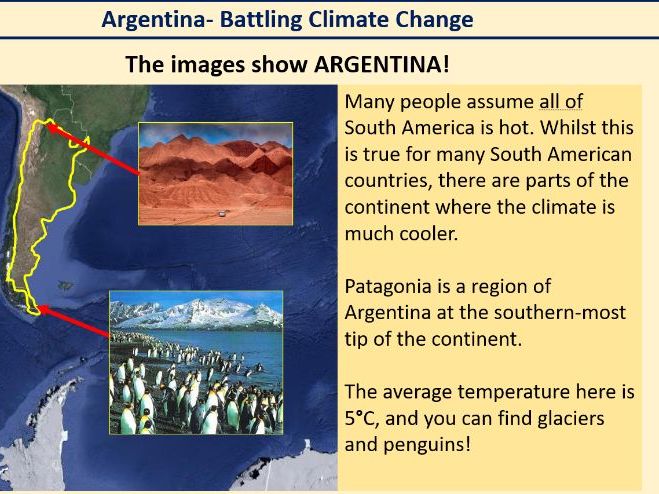 Argentina- Battling Climate Change

The images show ARGENTINA!

Many people assume all of South America is hot. Whilst this is true for many South American countries, there are parts of the continent where the climate is much cooler.

Patagonia is a region of Argentina at the southern-most tip of the continent.

The average temperature here is 5°C, and you can find glaciers and penguins!